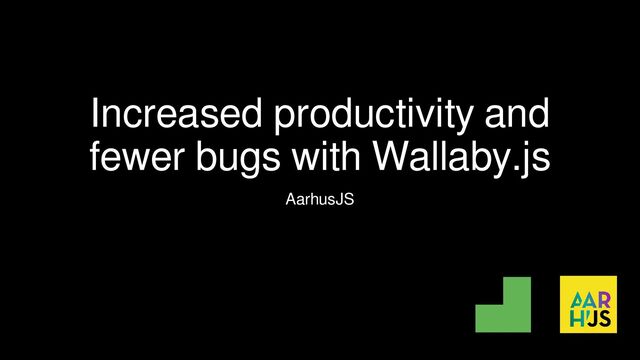 Increased productivity and fewer bugs with Wallaby.js

AarhusJS

AARH'JS